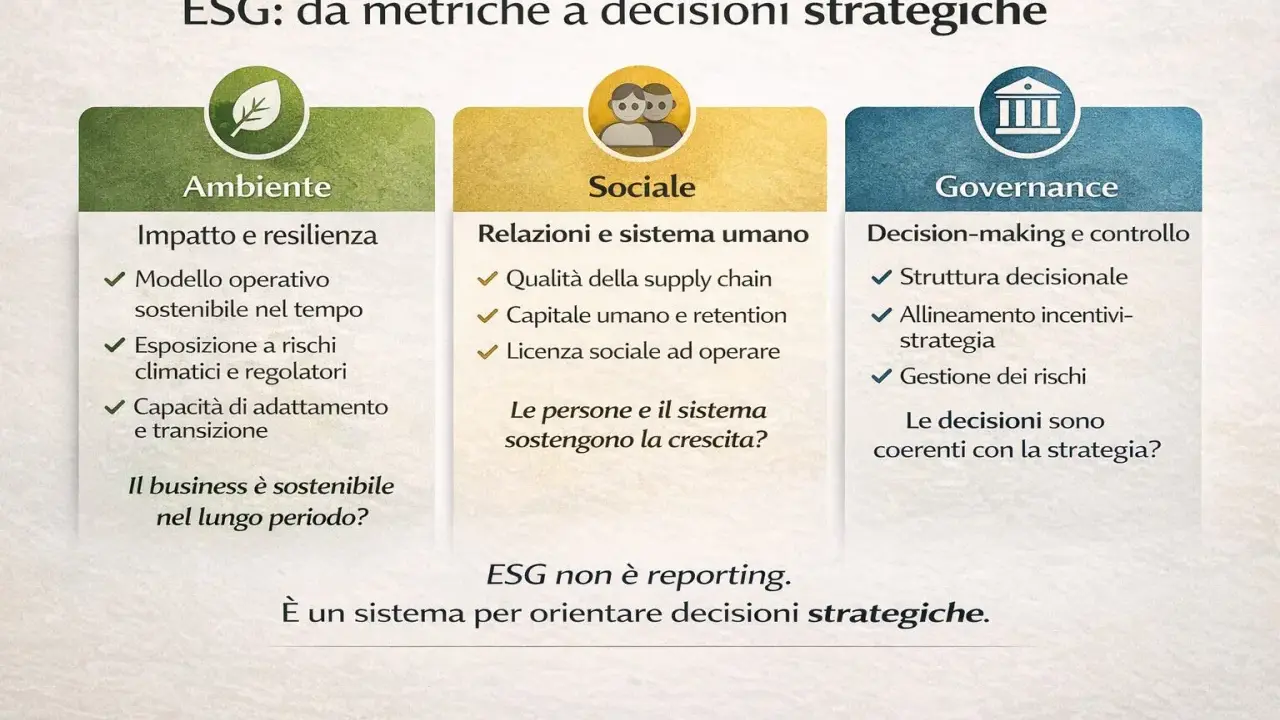 ESG: da metriche a decisioni strategiche

Ambiente

Impatto e resilienza

✓ Modello operativo sostenibile nel tempo

✓ Esposizione a rischi climatici e regolatori

✓ Capacità di adattamento e transizione

Il business è sostenibile nel lungo periodo?

Sociale

Relazioni e sistema umano

✓ Qualità della supply chain

✓ Capitale umano e retention

✓ Licenza sociale ad operare

Le persone e il sistema sostengono la crescita?

Governance

Decision-making e controllo

✓ Struttura decisionale

✓ Allineamento incentivi-strategia

✓ Gestione dei rischi

Le decisioni sono coerenti con la strategia?

ESG non è reporting.
È un sistema per orientare decisioni strategiche.